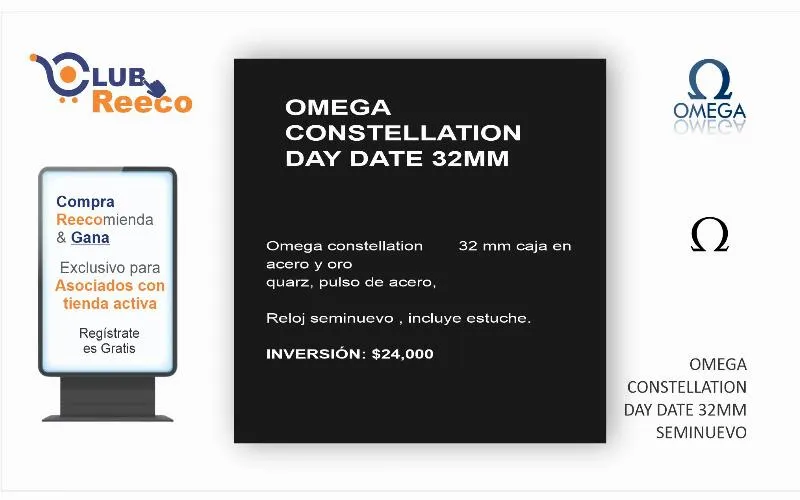 CLUB Reeco

Compra Reecomienda & Gana

Exclusivo para Asociados con tienda activa

Regístrate es Gratis

OMEGA CONSTELLATION DAY DATE 32MM

Omega constellation 32 mm caja en acero y oro quarz, pulso de acero,

Reloj seminuevo , incluye estuche.

INVERSIÓN: $24,000

Ω OMEGA

Ω

OMEGA CONSTELLATION DAY DATE 32MM SEMINUEVO